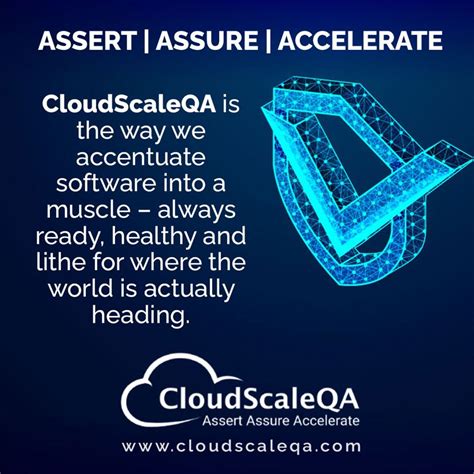 ASSERT | ASSURE | ACCELERATE

CloudScaleQA is the way we accentuate software into a muscle – always ready, healthy and lithe for where the world is actually heading.

CloudScaleQA
Assert Assure Accelerate

www.cloudscaleqa.com